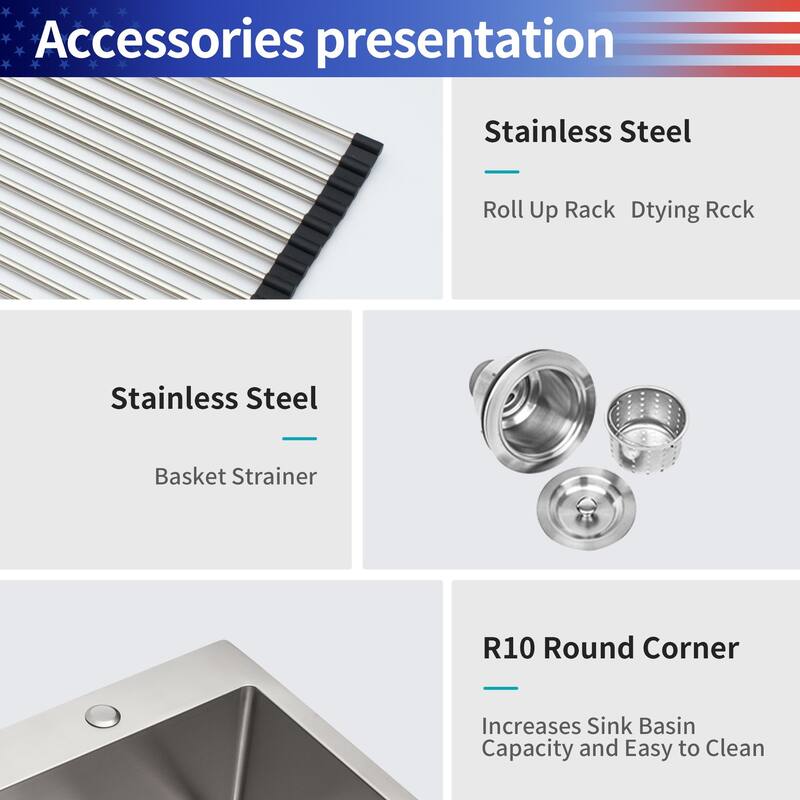 Accessories presentation

Stainless Steel

Roll Up Rack Dtying Rcck

Stainless Steel

Basket Strainer

R10 Round Corner

Increases Sink Basin Capacity and Easy to Clean